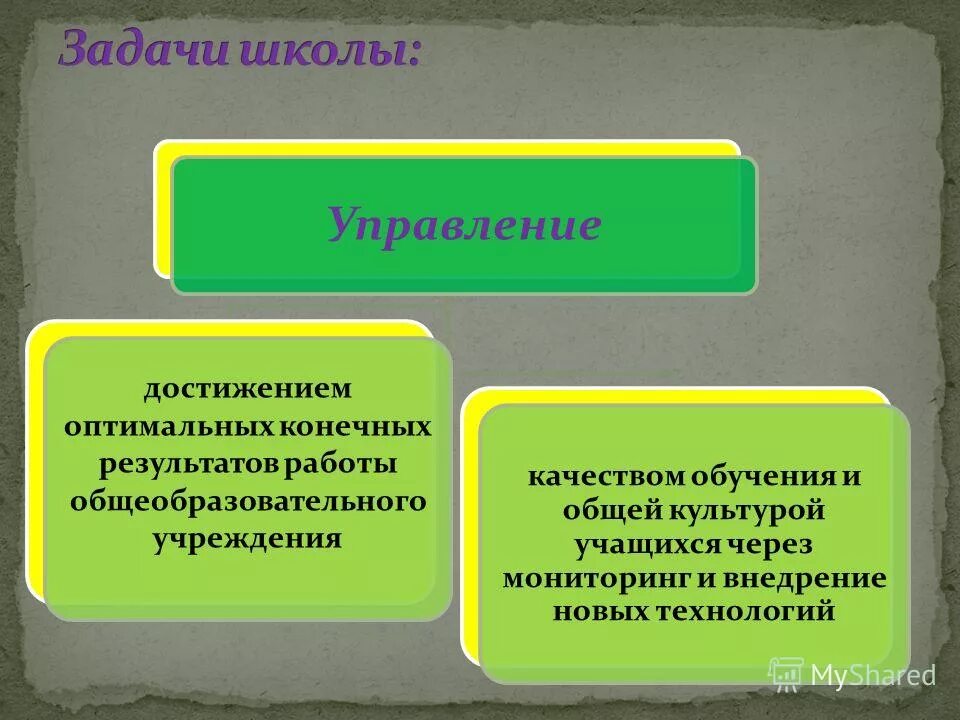 Задачи школы:

Управление

достижением оптимальных конечных результатов работы общеобразовательного учреждения

качеством обучения и общей культурой учащихся через мониторинг и внедрение новых технологий

MyShared